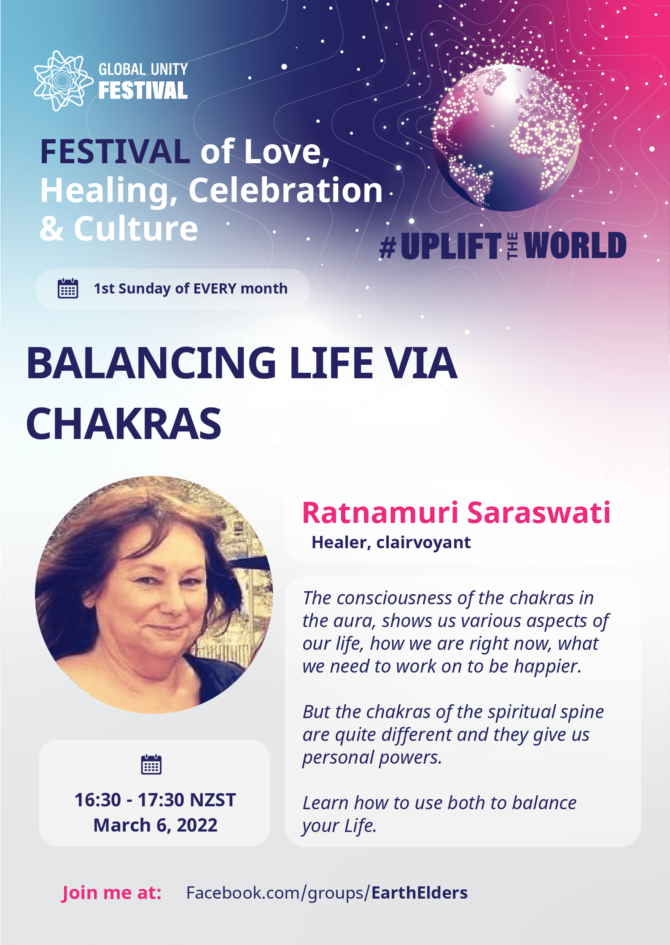 GLOBAL UNITY
FESTIVAL

FESTIVAL of Love, Healing, Celebration & Culture

#UPLIFT THE WORLD

1st Sunday of EVERY month

BALANCING LIFE VIA CHAKRAS

Ratnamuri Saraswati
Healer, clairvoyant

The consciousness of the chakras in the aura, shows us various aspects of our life, how we are right now, what we need to work on to be happier.

But the chakras of the spiritual spine are quite different and they give us personal powers.

Learn how to use both to balance your Life.

16:30 - 17:30 NZST
March 6, 2022

Join me at: Facebook.com/groups/EarthElders